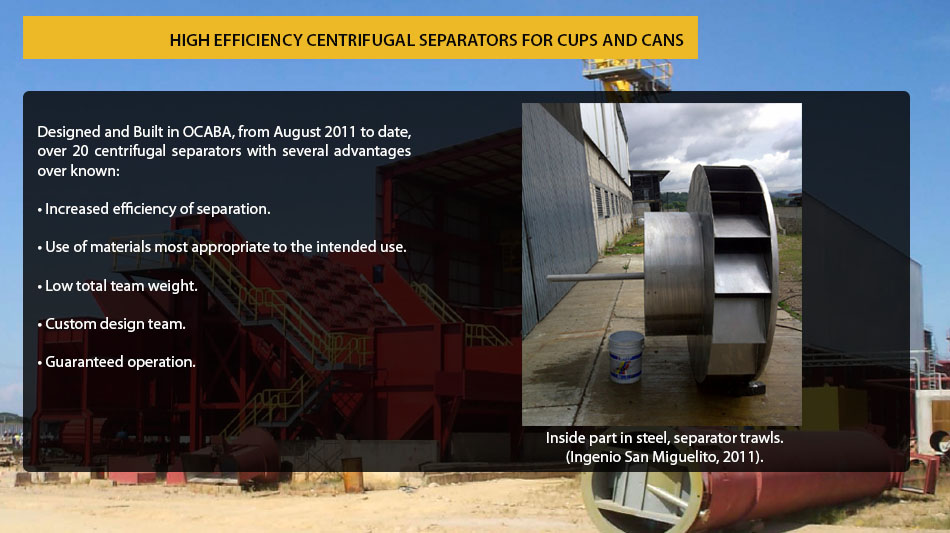 HIGH EFFICIENCY CENTRIFUGAL SEPARATORS FOR CUPS AND CANS

Designed and Built in OCABA, from August 2011 to date, over 20 centrifugal separators with several advantages over known:

• Increased efficiency of separation.

• Use of materials most appropriate to the intended use.

• Low total team weight.

• Custom design team.

• Guaranteed operation.

Inside part in steel, separator trawls. (Ingenio San Miguelito, 2011).